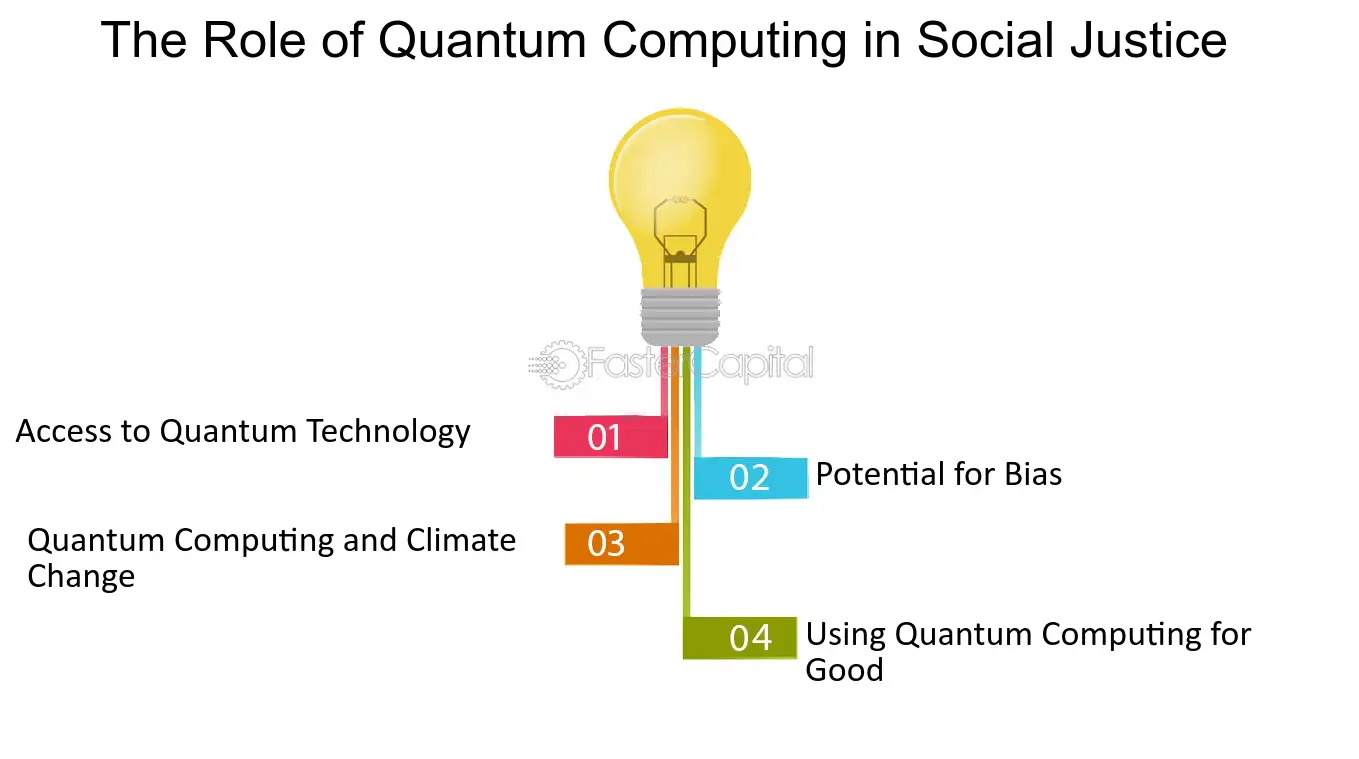 The Role of Quantum Computing in Social Justice

FasterCapital

Access to Quantum Technology

01

02

Potential for Bias

Quantum Computing and Climate Change

03

04

Using Quantum Computing for Good